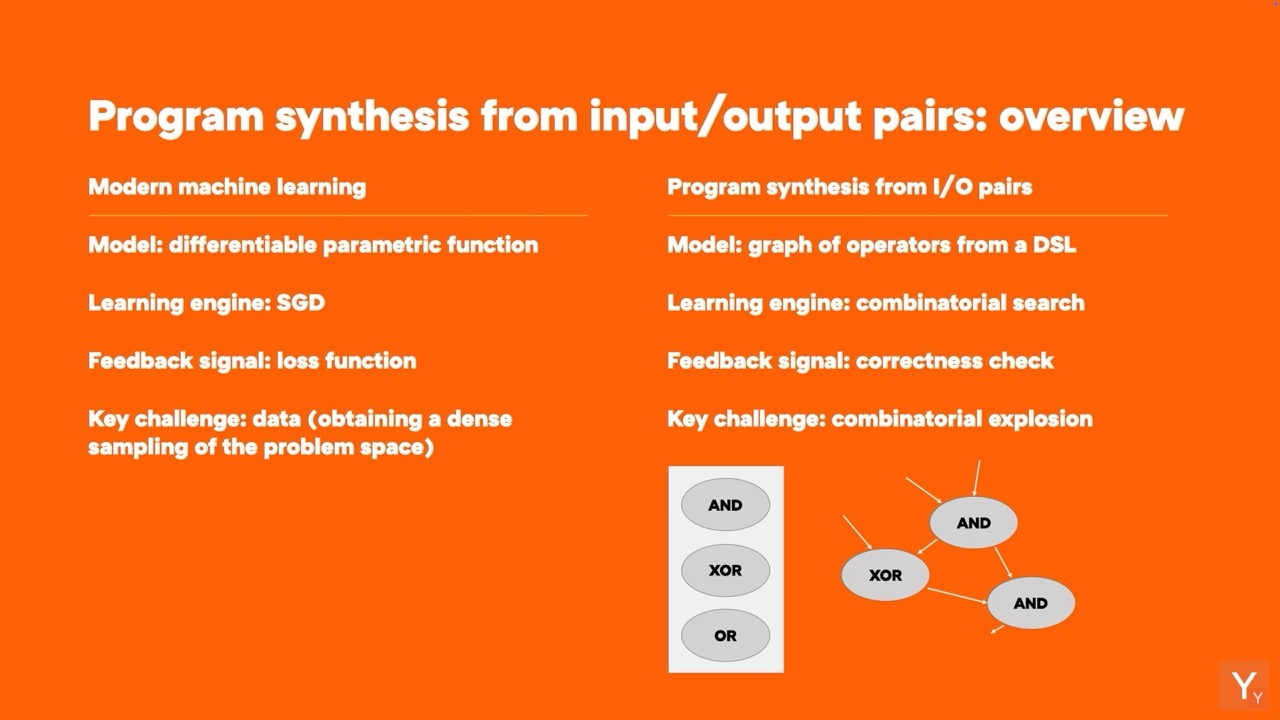 Program synthesis from input/output pairs: overview

Modern machine learning

Model: differentiable parametric function

Learning engine: SGD

Feedback signal: loss function

Key challenge: data (obtaining a dense sampling of the problem space)

Program synthesis from I/O pairs

Model: graph of operators from a DSL

Learning engine: combinatorial search

Feedback signal: correctness check

Key challenge: combinatorial explosion

AND

XOR

OR

AND

XOR

AND

Y